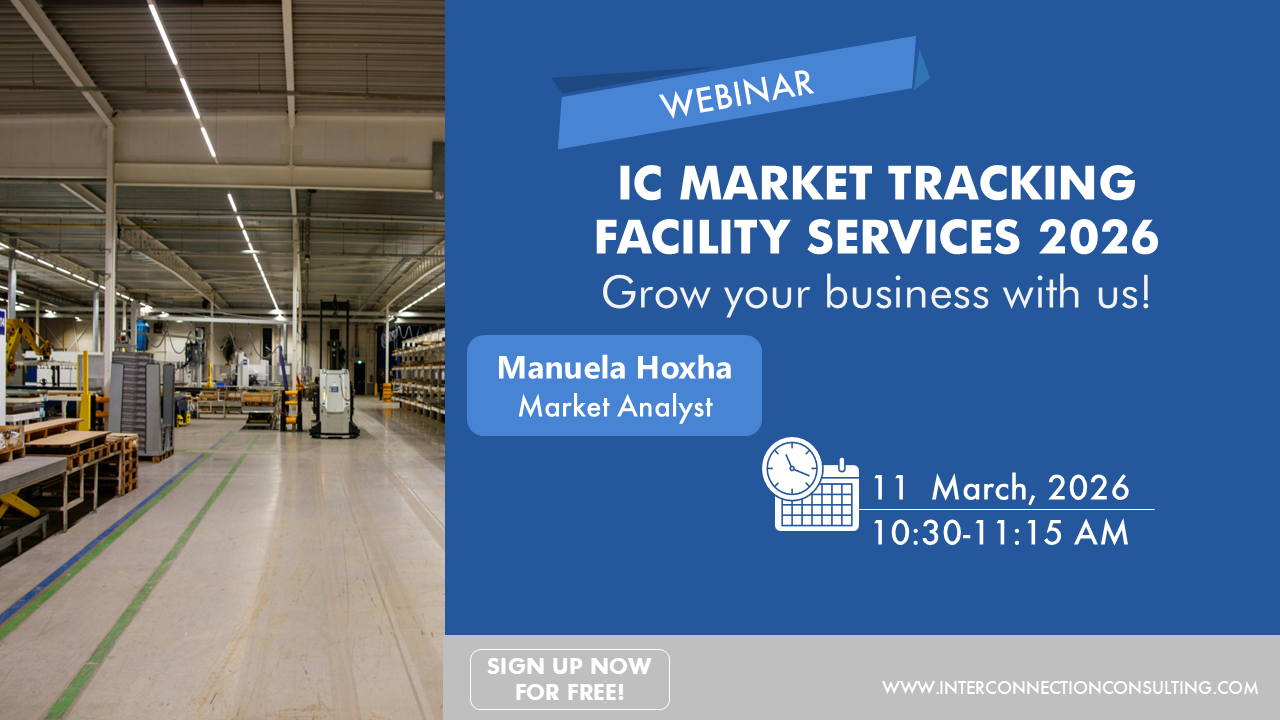 WEBINAR

IC MARKET TRACKING FACILITY SERVICES 2026

Grow your business with us!

Manuela Hoxha
Market Analyst

11 March, 2026
10:30-11:15 AM

SIGN UP NOW FOR FREE!

WWW.INTERCONNECTIONCONSULTING.COM